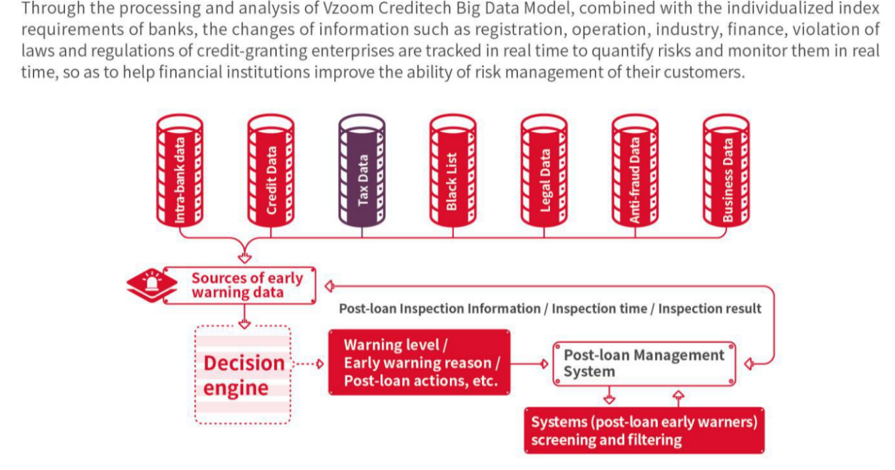 Through the processing and analysis of Vzoom Creditech Big Data Model, combined with the individualized index requirements of banks, the changes of information such as registration, operation, industry, finance, violation of laws and regulations of credit-granting enterprises are tracked in real time to quantify risks and monitor them in real time, so as to help financial institutions improve the ability of risk management of their customers.

Intra-bank data

Credit Data

Tax Data

Black List

Legal Data

Anti-fraud Data

Business Data

Sources of early warning data

Post-loan Inspection Information / Inspection time / Inspection result

Decision engine

Warning level / Early warning reason / Post-loan actions, etc.

Post-loan Management System

Systems (post-loan early warners) screening and filtering